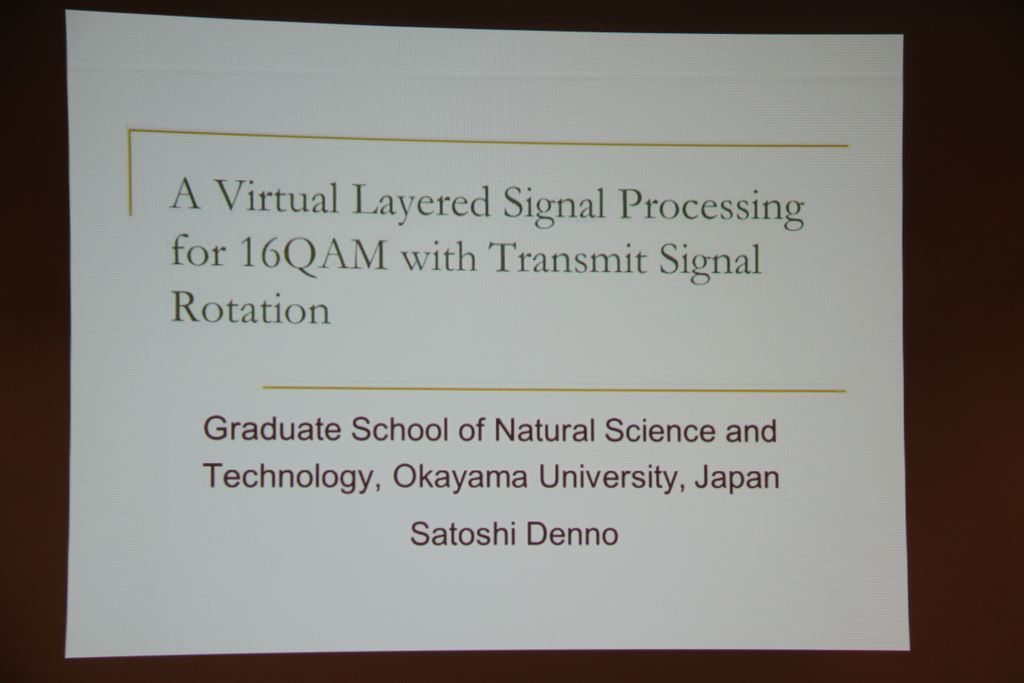 A Virtual Layered Signal Processing for 16QAM with Transmit Signal Rotation

Graduate School of Natural Science and Technology, Okayama University, Japan

Satoshi Denno